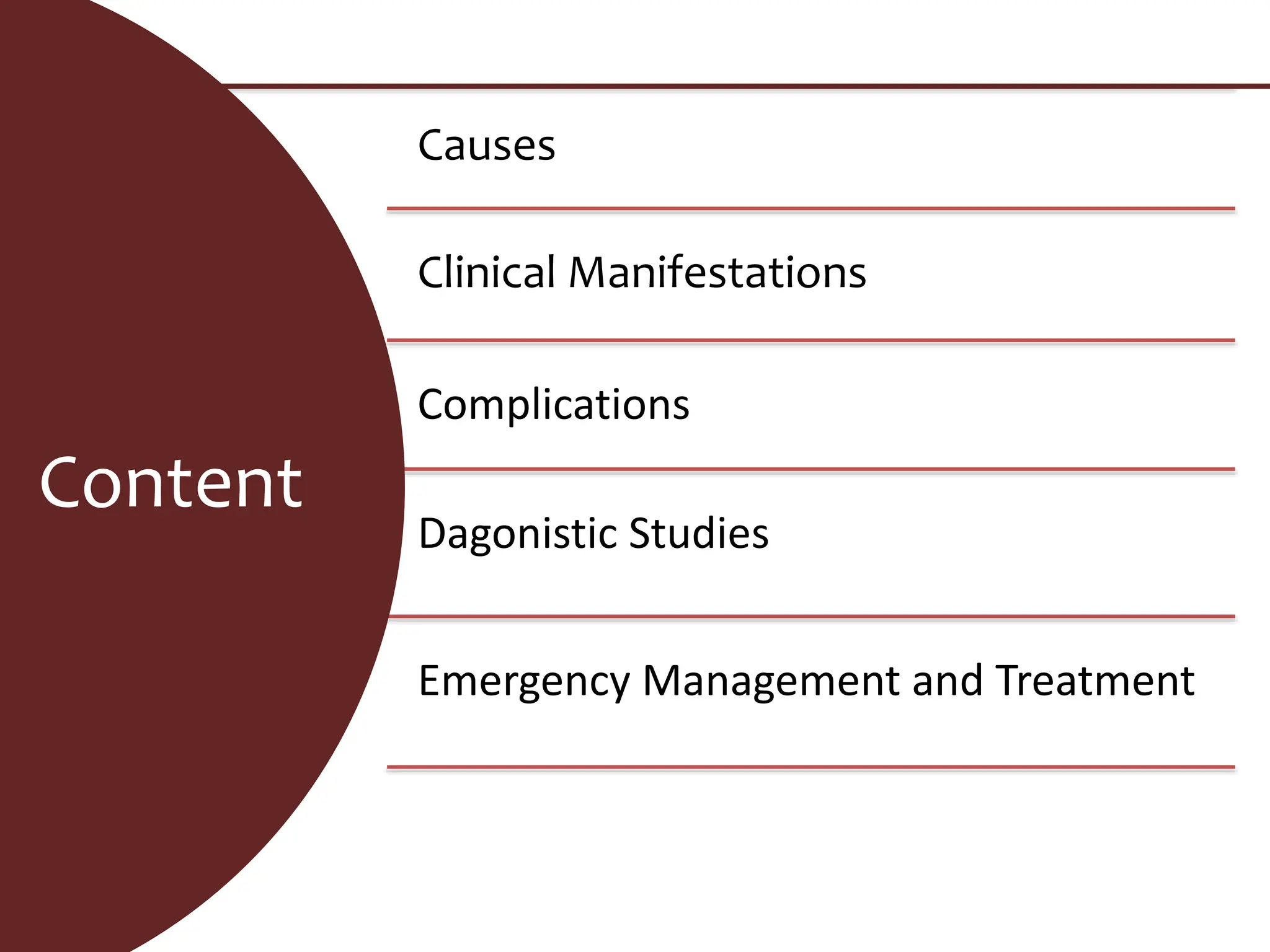 Content

Causes

Clinical Manifestations

Complications

Dagonistic Studies

Emergency Management and Treatment